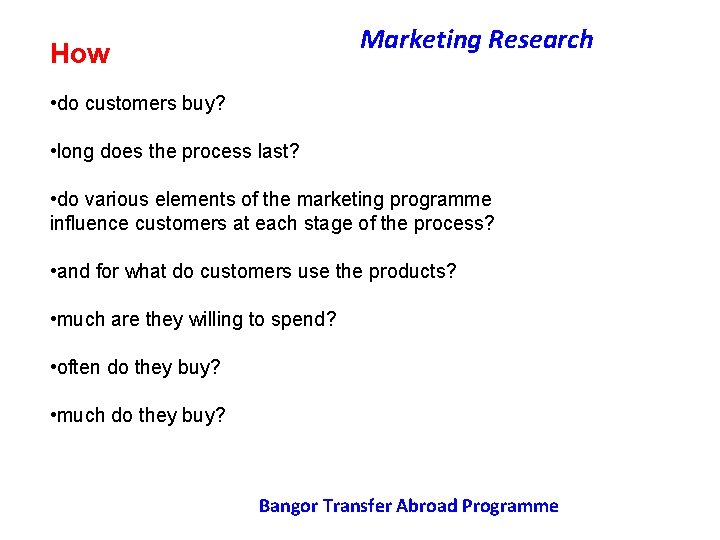 Marketing Research

How

•do customers buy?

•long does the process last?

•do various elements of the marketing programme influence customers at each stage of the process?

•and for what do customers use the products?

•much are they willing to spend?

•often do they buy?

•much do they buy?

Bangor Transfer Abroad Programme